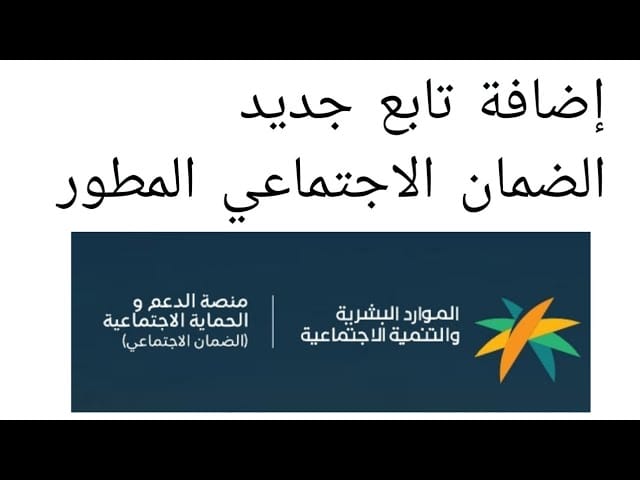 إضافة تابع جديد
الضمان الاجتماعي المطور

الموارد البشرية
والتنمية الاجتماعية

منصة الدعم و
الحماية الاجتماعية
(الضمان الاجتماعي)